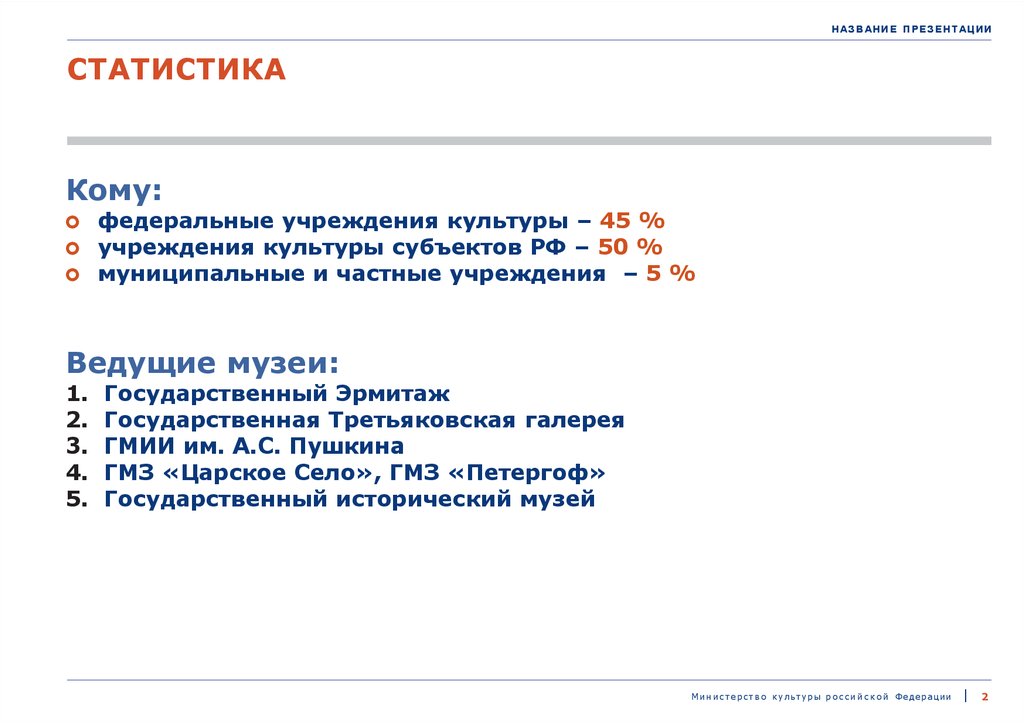 НАЗВАНИЕ ПРЕЗЕНТАЦИИ

СТАТИСТИКА

Кому:
- федеральные учреждения культуры – 45 %
- учреждения культуры субъектов РФ – 50 %
- муниципальные и частные учреждения – 5 %

Ведущие музеи:
1. Государственный Эрмитаж
2. Государственная Третьяковская галерея
3. ГМИИ им. А.С. Пушкина
4. ГМЗ «Царское Село», ГМЗ «Петергоф»
5. Государственный исторический музей

Министерство культуры российской Федерации | 2